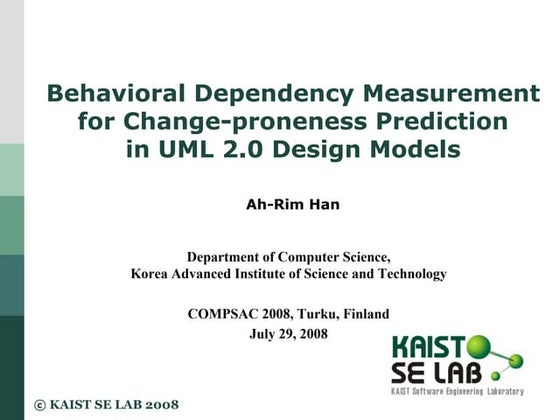 Behavioral Dependency Measurement for Change-proneness Prediction in UML 2.0 Design Models

Ah-Rim Han

Department of Computer Science,
Korea Advanced Institute of Science and Technology

COMPSAC 2008, Turku, Finland
July 29, 2008

KAIST
SE LAB
KAIST Software Engineering Laboratory

© KAIST SE LAB 2008